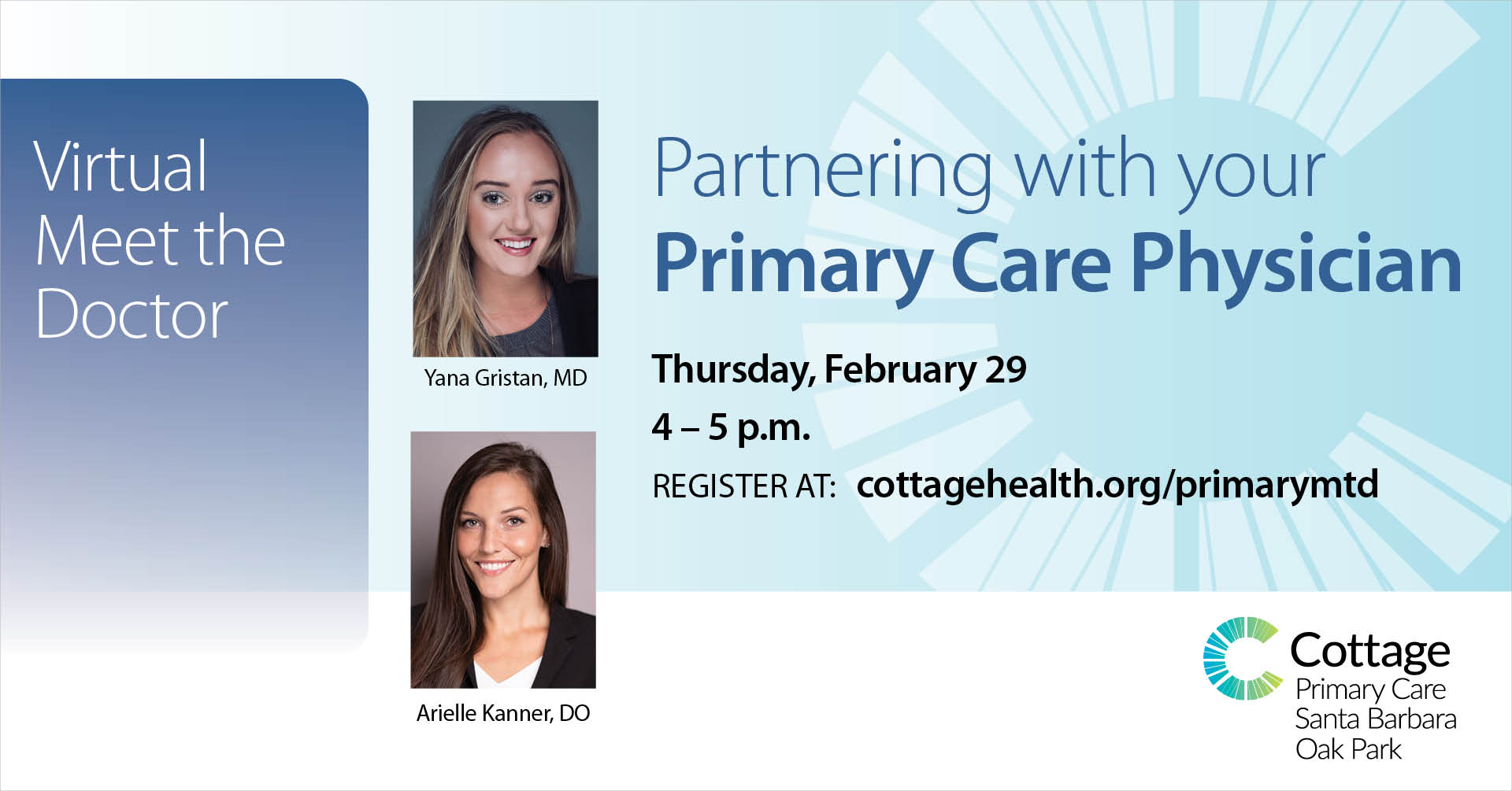 Virtual Meet the Doctor

Yana Gristan, MD

Arielle Kanner, DO

Partnering with your
Primary Care Physician

Thursday, February 29

4 – 5 p.m.

REGISTER AT: cottagehealth.org/primarymtd

Cottage
Primary Care
Santa Barbara
Oak Park